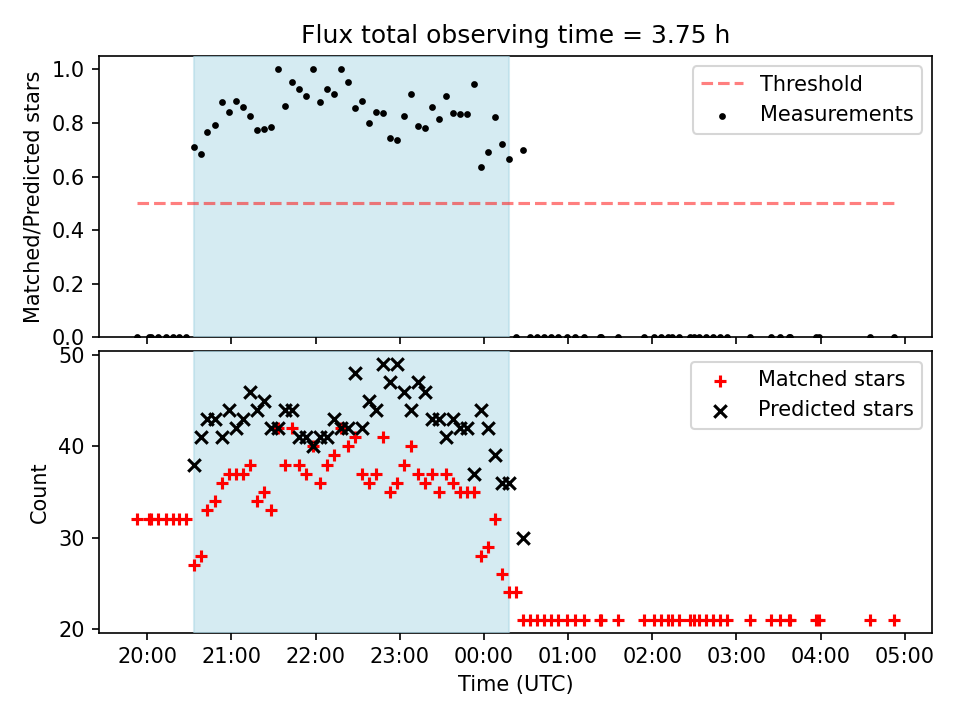 Flux total observing time = 3.75 h

Matched/Predicted stars

1.0
0.8
0.6
0.4
0.2
0.0

Threshold
Measurements

Count

50
40
30
20

Matched stars
Predicted stars

20:00 21:00 22:00 23:00 00:00 01:00 02:00 03:00 04:00 05:00

Time (UTC)